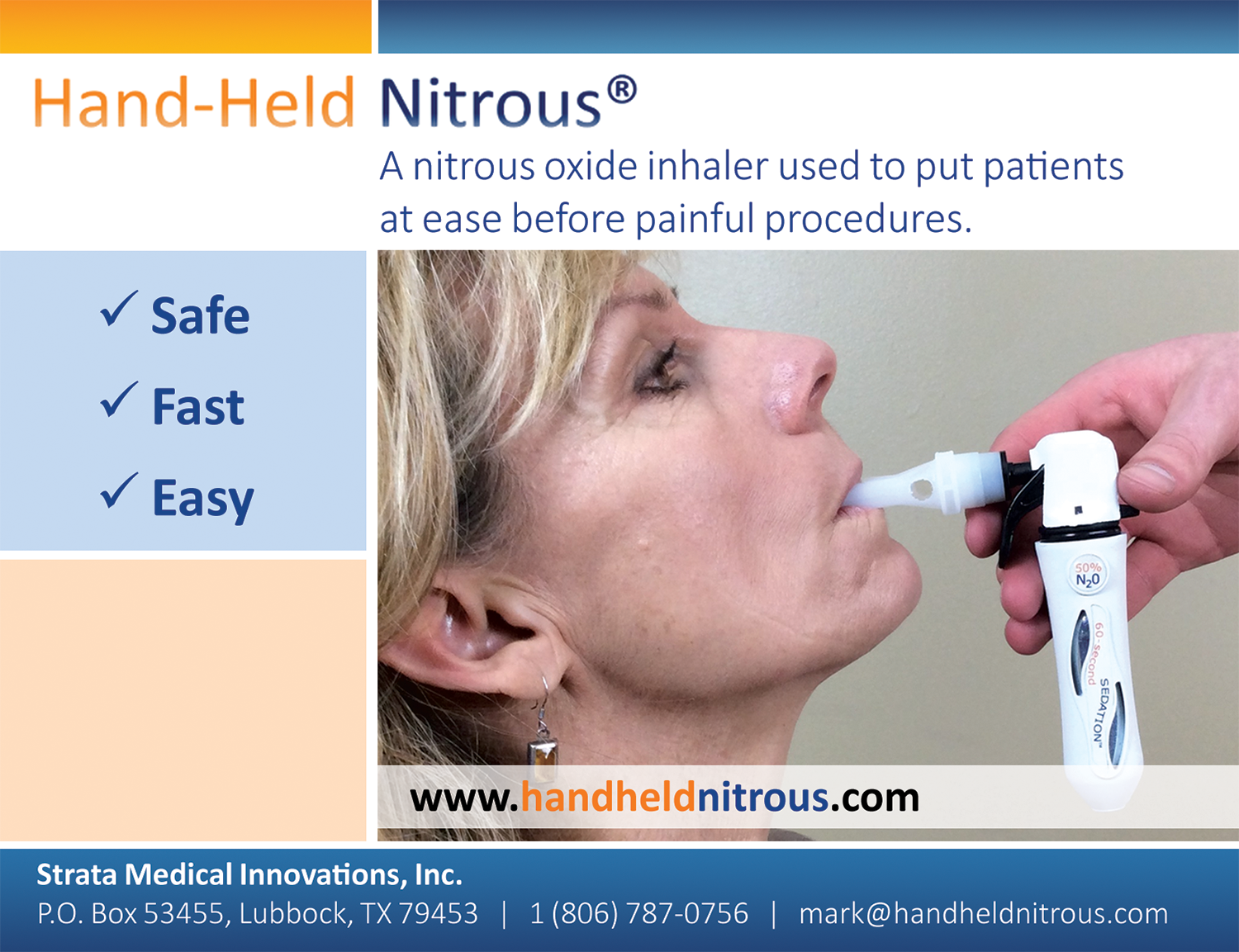 Hand-Held Nitrous®

A nitrous oxide inhaler used to put patients at ease before painful procedures.

✓ Safe
✓ Fast
✓ Easy

50% $N_2O$

60-Second SEDATION™

www.handheldnitrous.com

Strata Medical Innovations, Inc.
P.O. Box 53455, Lubbock, TX 79453 | 1 (806) 787-0756 | mark@handheldnitrous.com